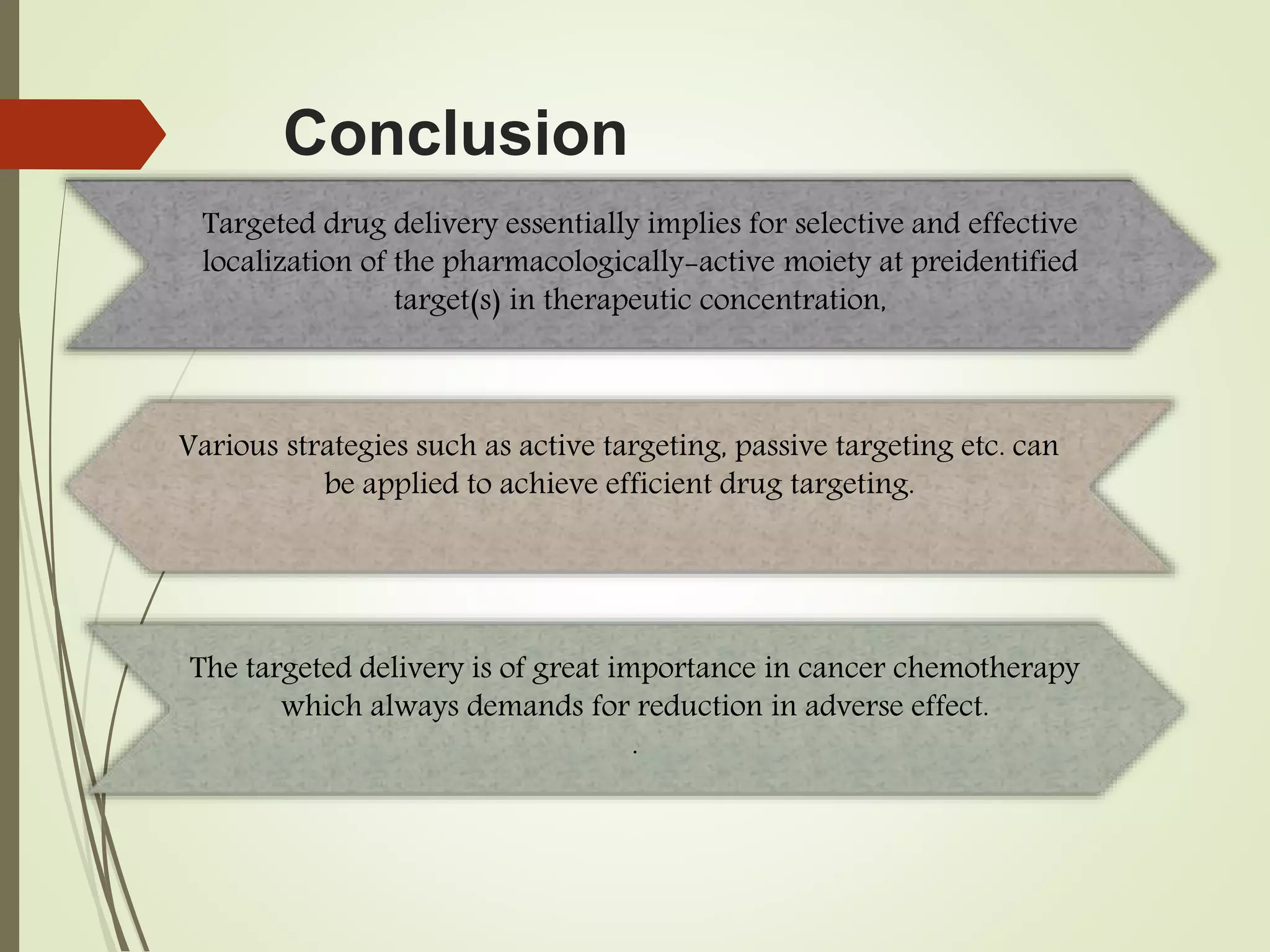 Conclusion

Targeted drug delivery essentially implies for selective and effective localization of the pharmacologically-active moiety at preidentified target(s) in therapeutic concentration,

Various strategies such as active targeting, passive targeting etc. can be applied to achieve efficient drug targeting.

The targeted delivery is of great importance in cancer chemotherapy which always demands for reduction in adverse effect.

.